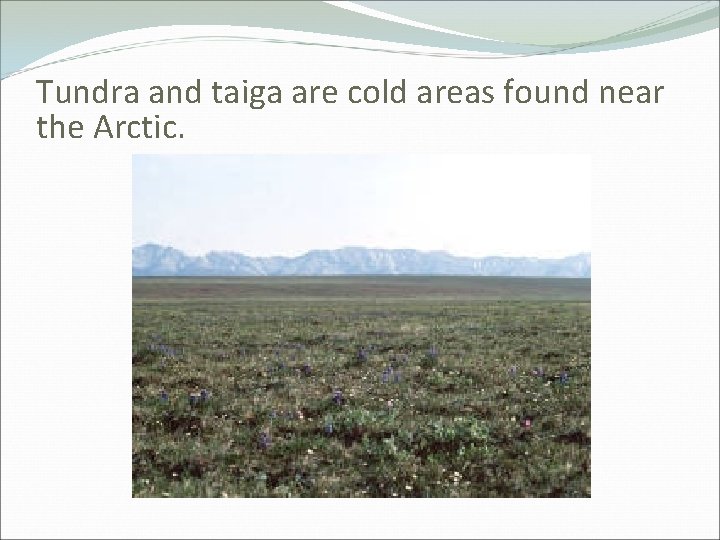 Tundra and taiga are cold areas found near the Arctic.